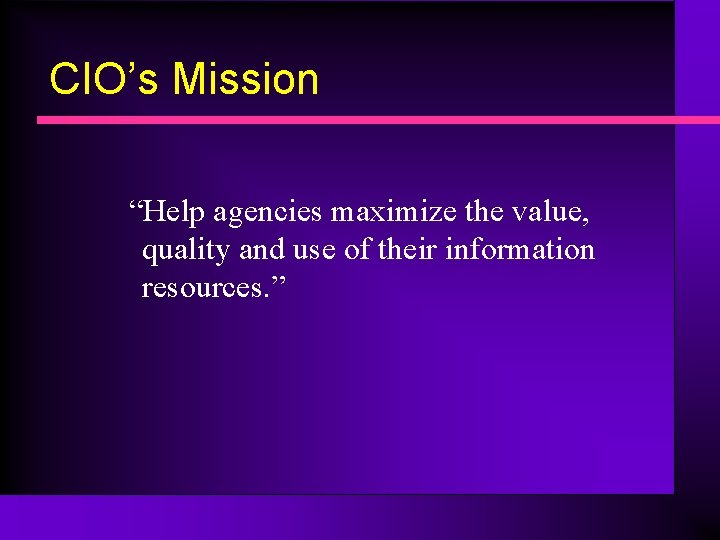 CIO’s Mission

“Help agencies maximize the value, quality and use of their information resources.”